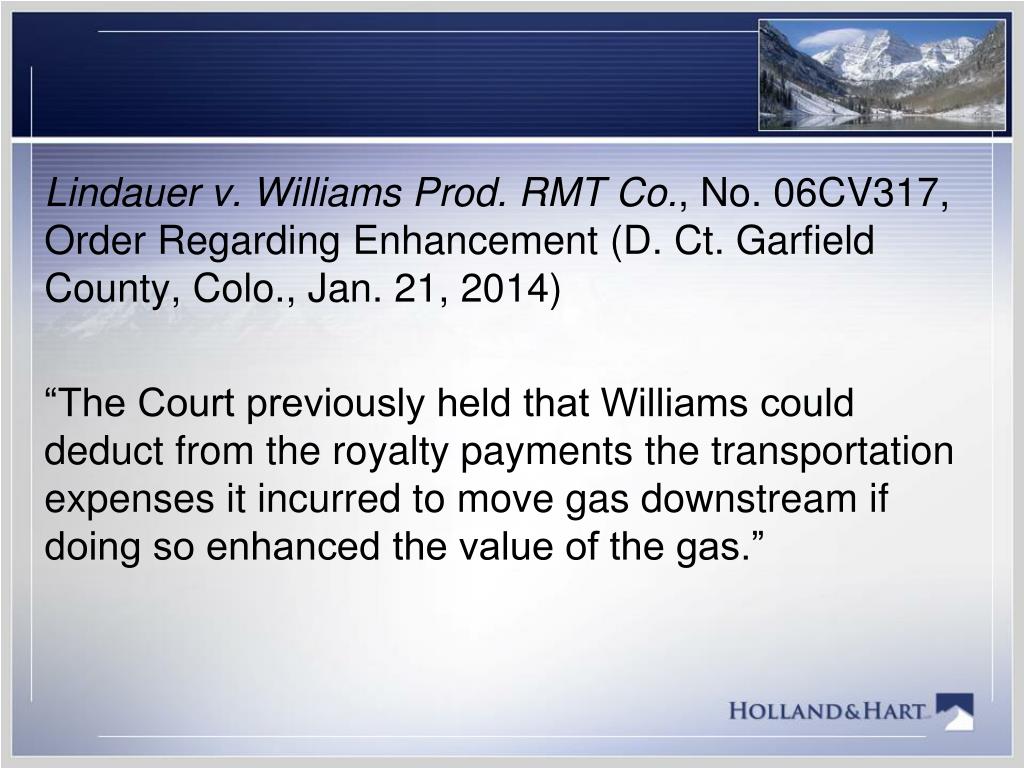 Lindauer v. Williams Prod. RMT Co., No. 06CV317, Order Regarding Enhancement (D. Ct. Garfield County, Colo., Jan. 21, 2014)

“The Court previously held that Williams could deduct from the royalty payments the transportation expenses it incurred to move gas downstream if doing so enhanced the value of the gas.”

HOLLAND&HART